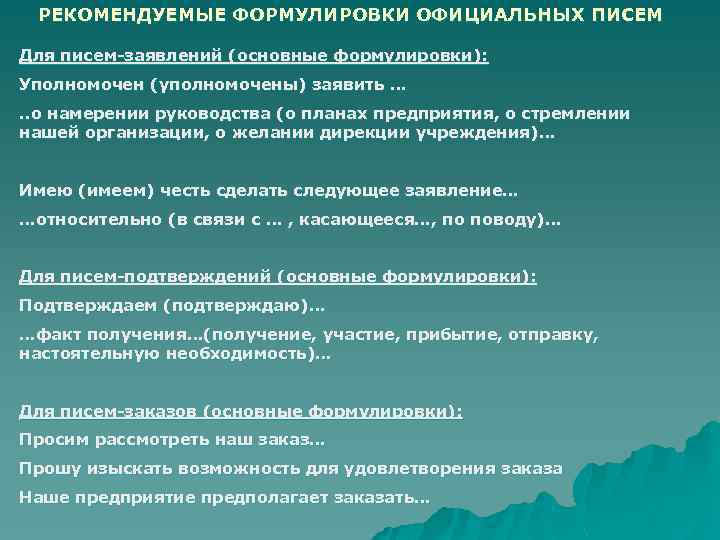 РЕКОМЕНДУЕМЫЕ ФОРМУЛИРОВКИ ОФИЦИАЛЬНЫХ ПИСЕМ

Для писем-заявлений (основные формулировки):

Уполномочен (уполномочены) заявить …

..о намерении руководства (о планах предприятия, о стремлении нашей организации, о желании дирекции учреждения)…

Имею (имеем) честь сделать следующее заявление…

…относительно (в связи с … , касающееся…, по поводу)…

Для писем-подтверждений (основные формулировки):

Подтверждаем (подтверждаю)…

…факт получения…(получение, участие, прибытие, отправку, настоятельную необходимость)…

Для писем-заказов (основные формулировки):

Просим рассмотреть наш заказ…

Прошу изыскать возможность для удовлетворения заказа

Наше предприятие предполагает заказать…